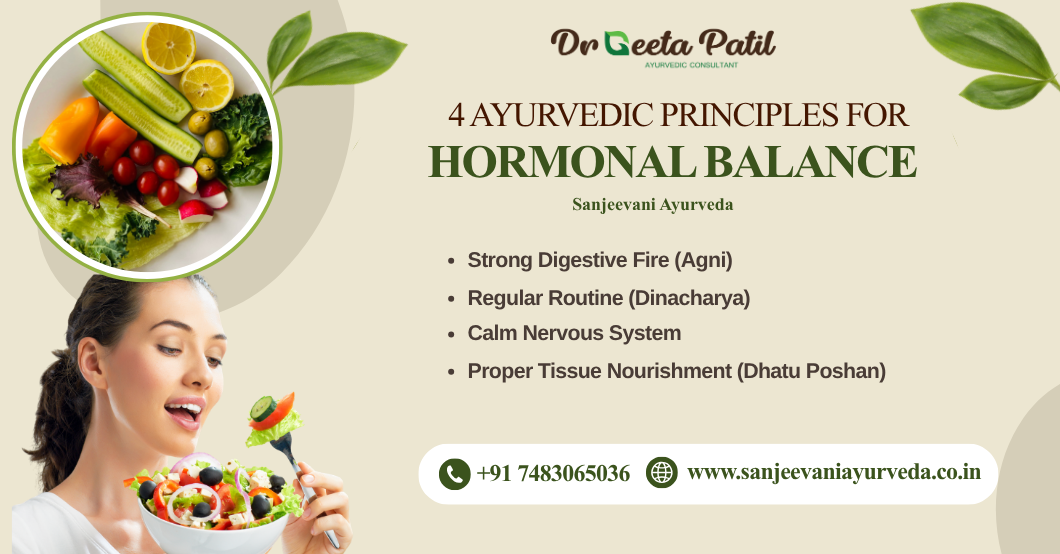 Dr Geeta Patil
AYURVEDIC CONSULTANT

4 AYURVEDIC PRINCIPLES FOR
HORMONAL BALANCE

Sanjeevani Ayurveda

• Strong Digestive Fire (Agni)
• Regular Routine (Dinacharya)
• Calm Nervous System
• Proper Tissue Nourishment (Dhatu Poshan)

+91 7483065036 www.sanjeevaniayurveda.co.in